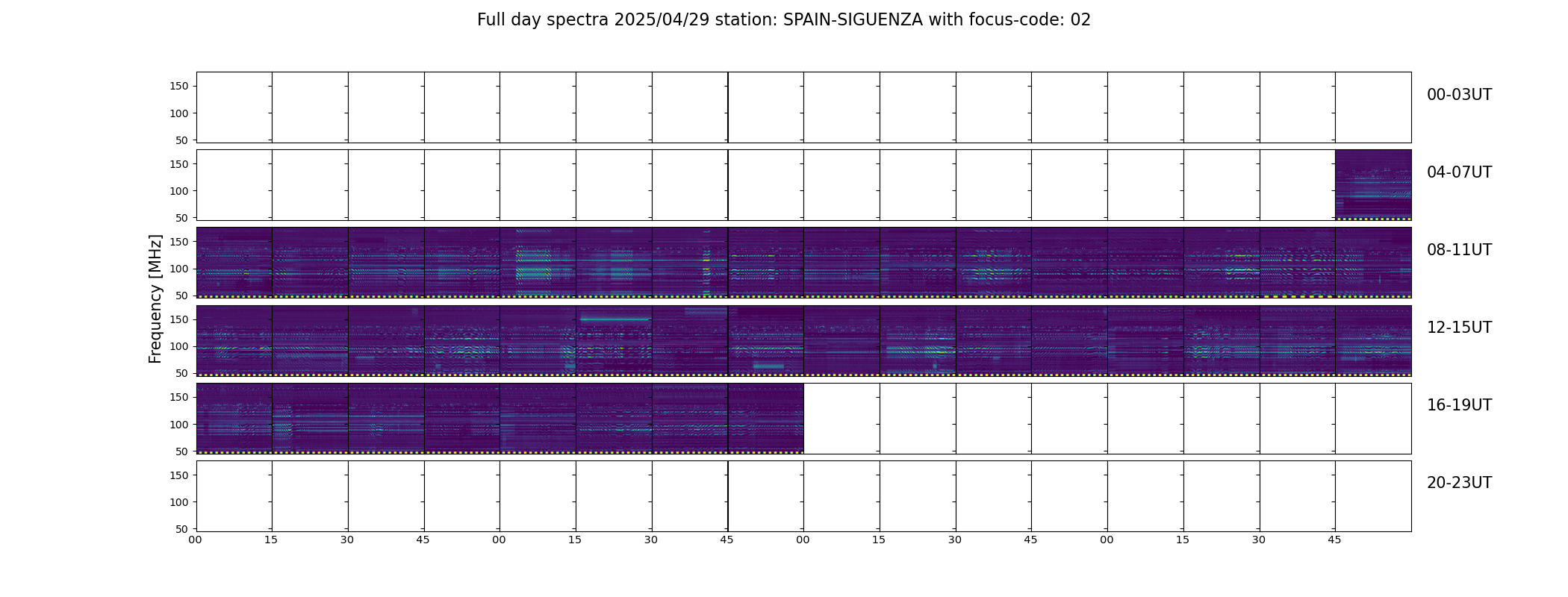 Full day spectra 2025/04/29 station: SPAIN-SIGUENZA with focus-code: 02

Frequency [MHz]

150
100
50
00-03UT

150
100
50
04-07UT

150
100
50
08-11UT

150
100
50
12-15UT

150
100
50
16-19UT

150
100
50
20-23UT

00 15 30 45 00 15 30 45 00 15 30 45 00 15 30 45